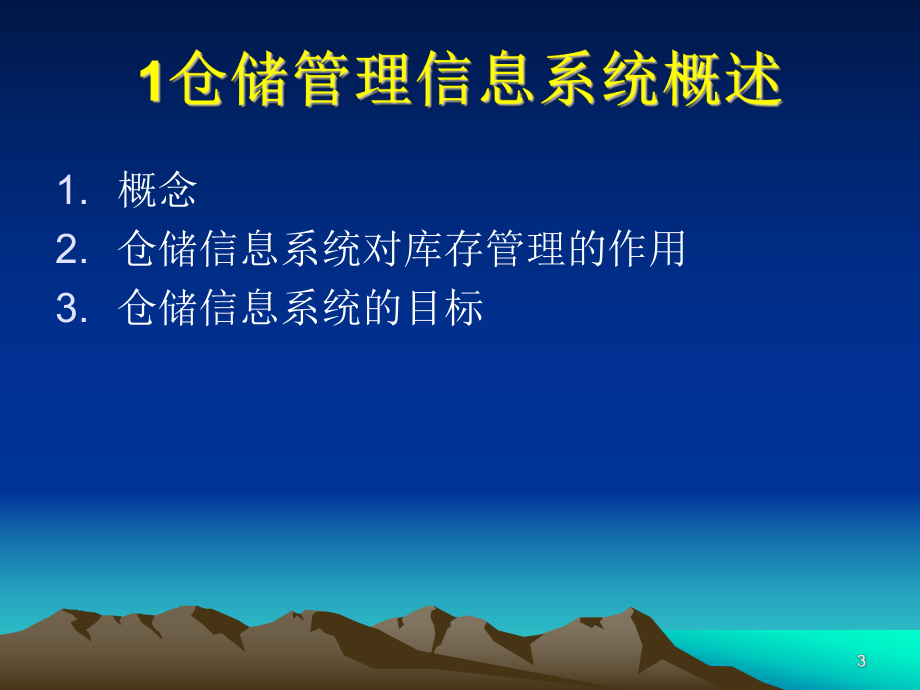 1仓储管理信息系统概述

1. 概念
2. 仓储信息系统对库存管理的作用
3. 仓储信息系统的目标

3